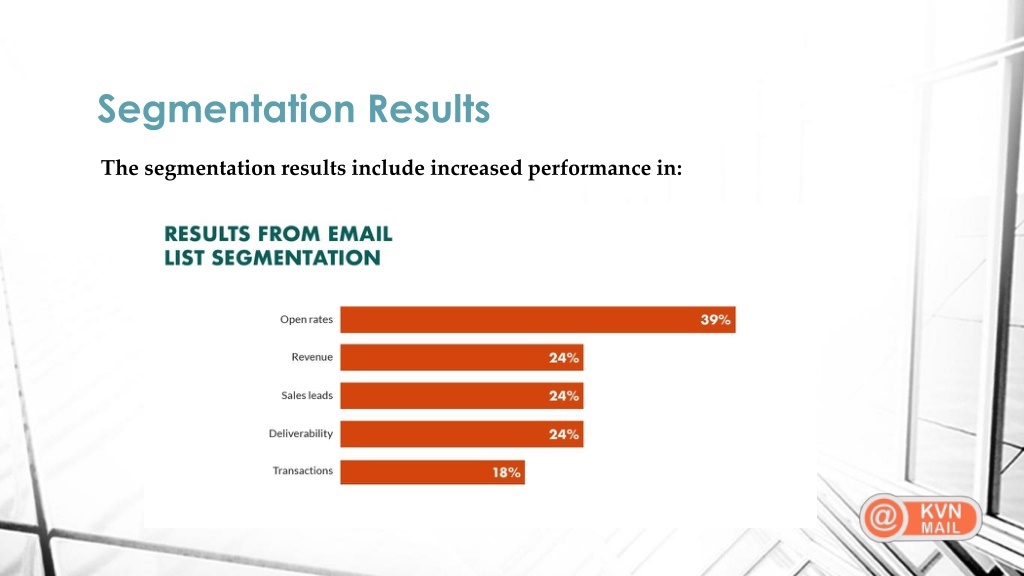 Segmentation Results

The segmentation results include increased performance in:

RESULTS FROM EMAIL LIST SEGMENTATION

Open rates 39%

Revenue 24%

Sales leads 24%

Deliverability 24%

Transactions 18%

@ KVN MAIL